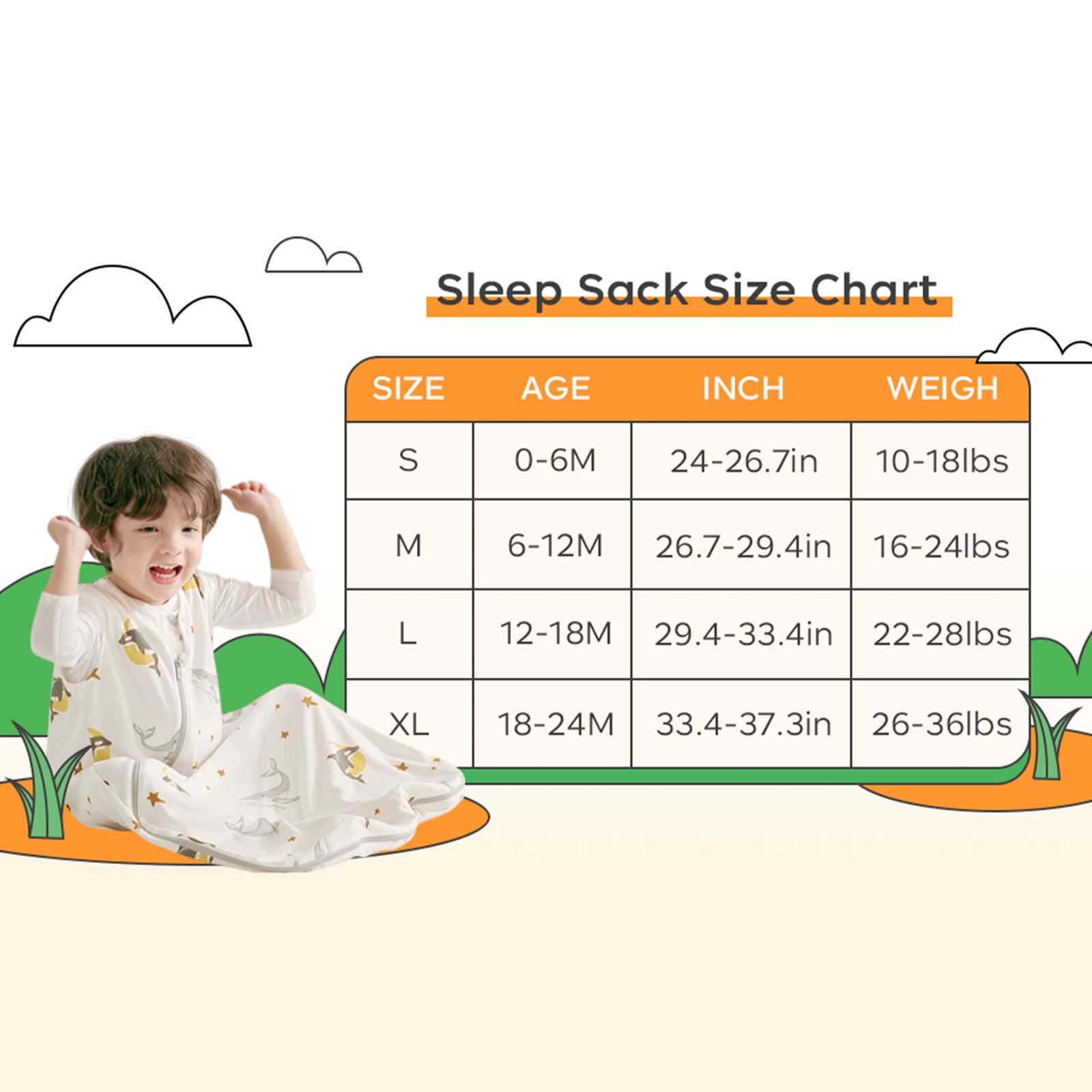 Sleep Sack Size Chart

| SIZE | AGE | INCH | WEIGH |
|---|---|---|---|
| S | 0-6M | 24-26.7in | 10-18lbs |
| M | 6-12M | 26.7-29.4in | 16-24lbs |
| L | 12-18M | 29.4-33.4in | 22-28lbs |
| XL | 18-24M | 33.4-37.3in | 26-36lbs |